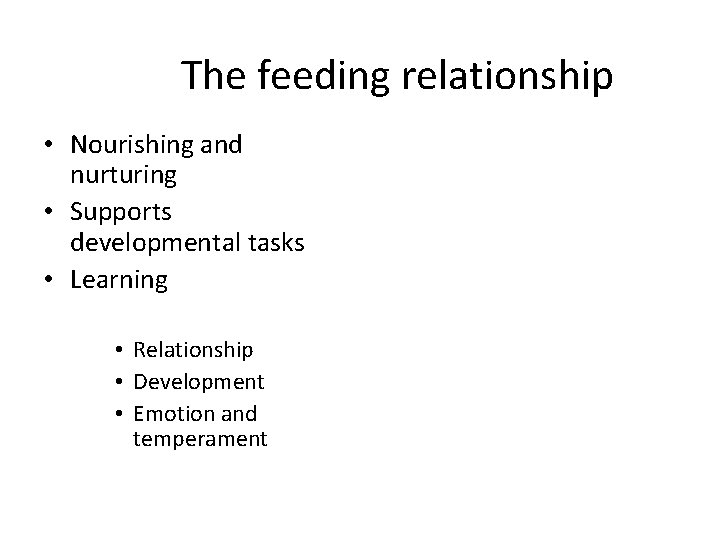 The feeding relationship

• Nourishing and nurturing
• Supports developmental tasks
• Learning

  • Relationship
  • Development
  • Emotion and temperament